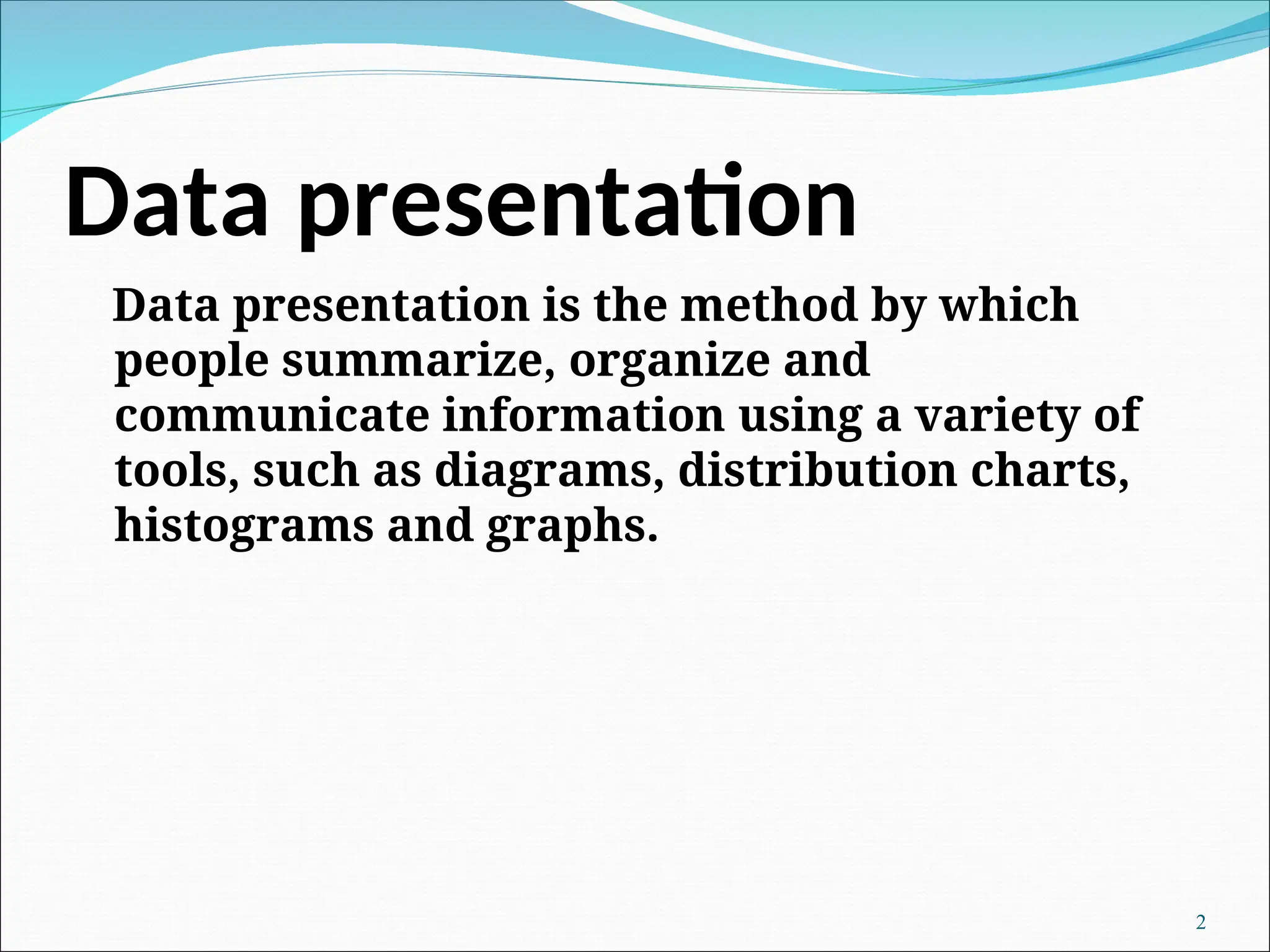 Data presentation

Data presentation is the method by which people summarize, organize and communicate information using a variety of tools, such as diagrams, distribution charts, histograms and graphs.

2